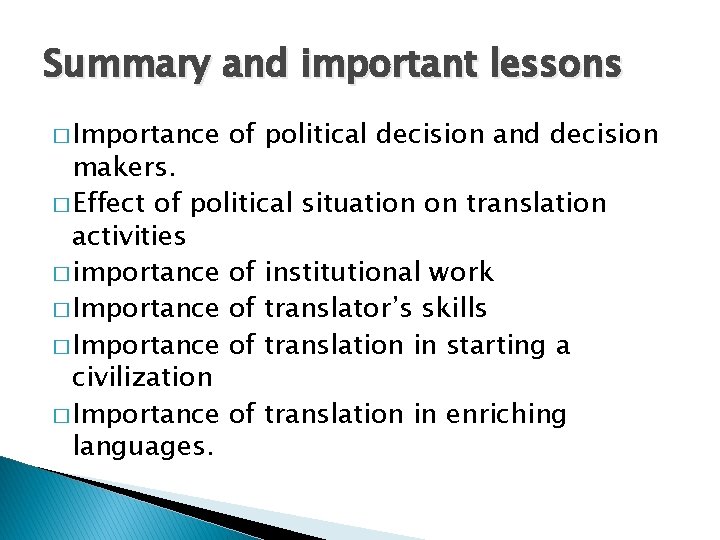 Summary and important lessons

□ Importance of political decision and decision makers.

□ Effect of political situation on translation activities

□ importance of institutional work

□ Importance of translator's skills

□ Importance of translation in starting a civilization

□ Importance of translation in enriching languages.